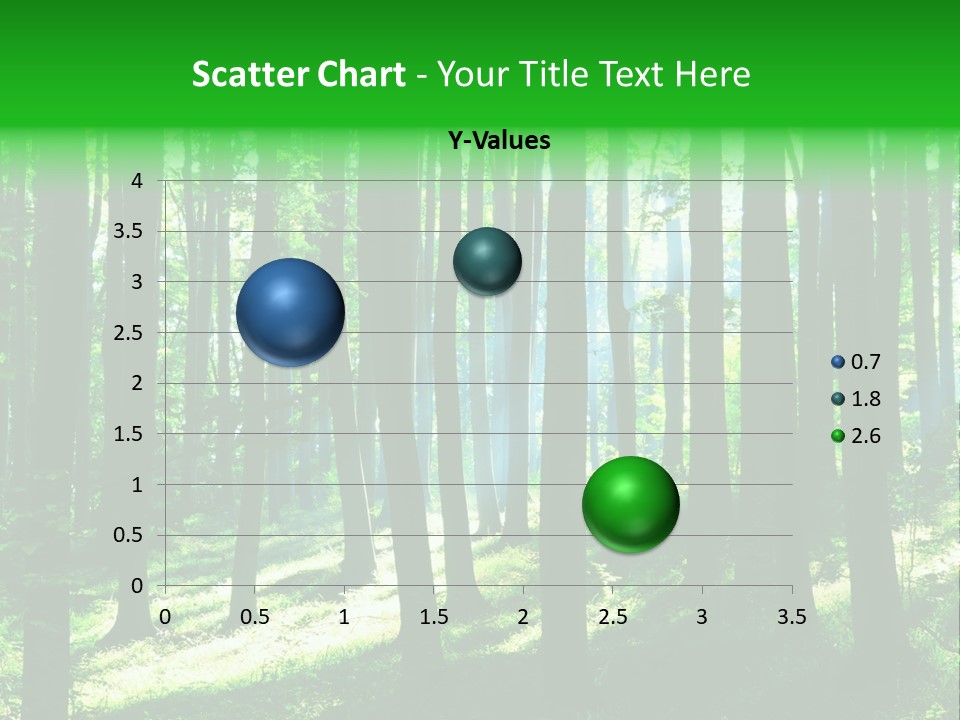 Scatter Chart - Your Title Text Here

Y-Values

4
3.5
3
2.5
2
1.5
1
0.5
0

0 0.5 1 1.5 2 2.5 3 3.5

0.7
1.8
2.6